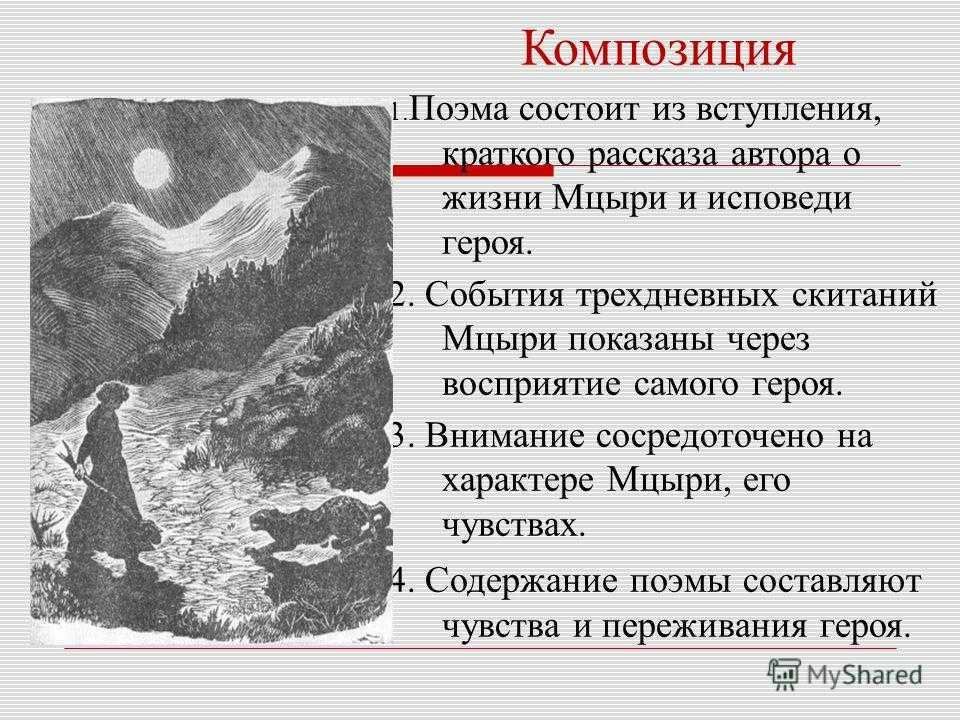 Композиция

1. Поэма состоит из вступления, краткого рассказа автора о жизни Мцыри и исповеди героя.

2. События трехдневных скитаний Мцыри показаны через восприятие самого героя.

3. Внимание сосредоточено на характере Мцыри, его чувствах.

4. Содержание поэмы составляют чувства и переживания героя.

MyShared